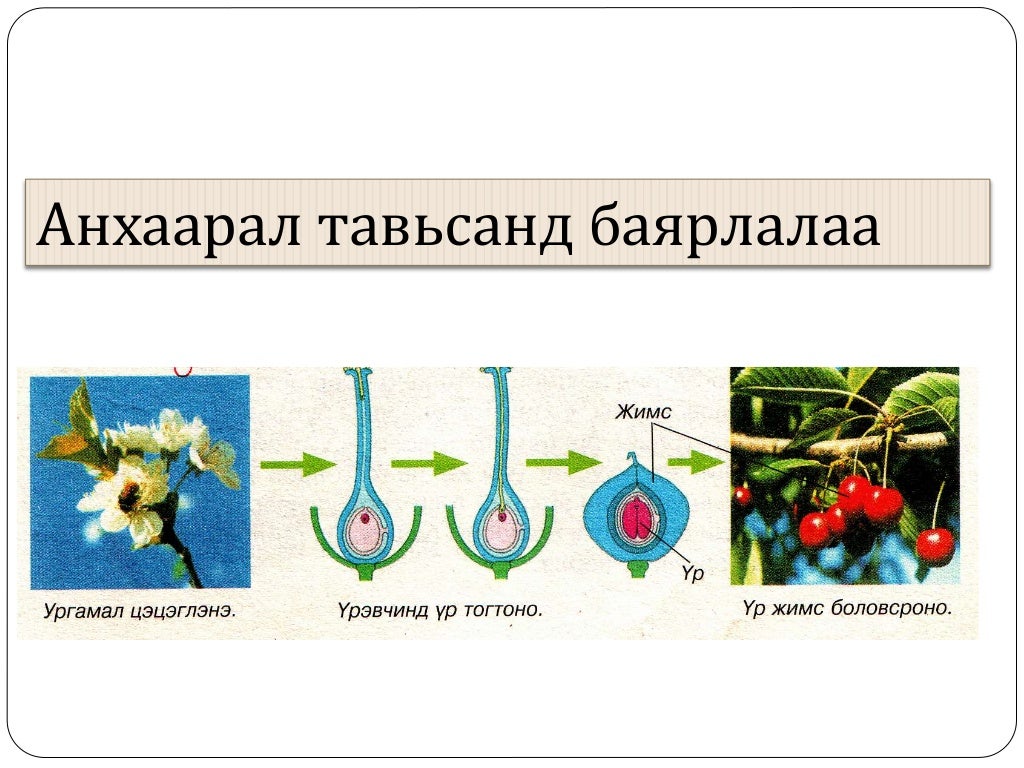 Анхаарал тавьсанд баярлалаа

Жимс

Үр

Ургамал цэцэглэнэ.

Үрэвчинд үр тогтоно.

Үр жимс боловсроно.